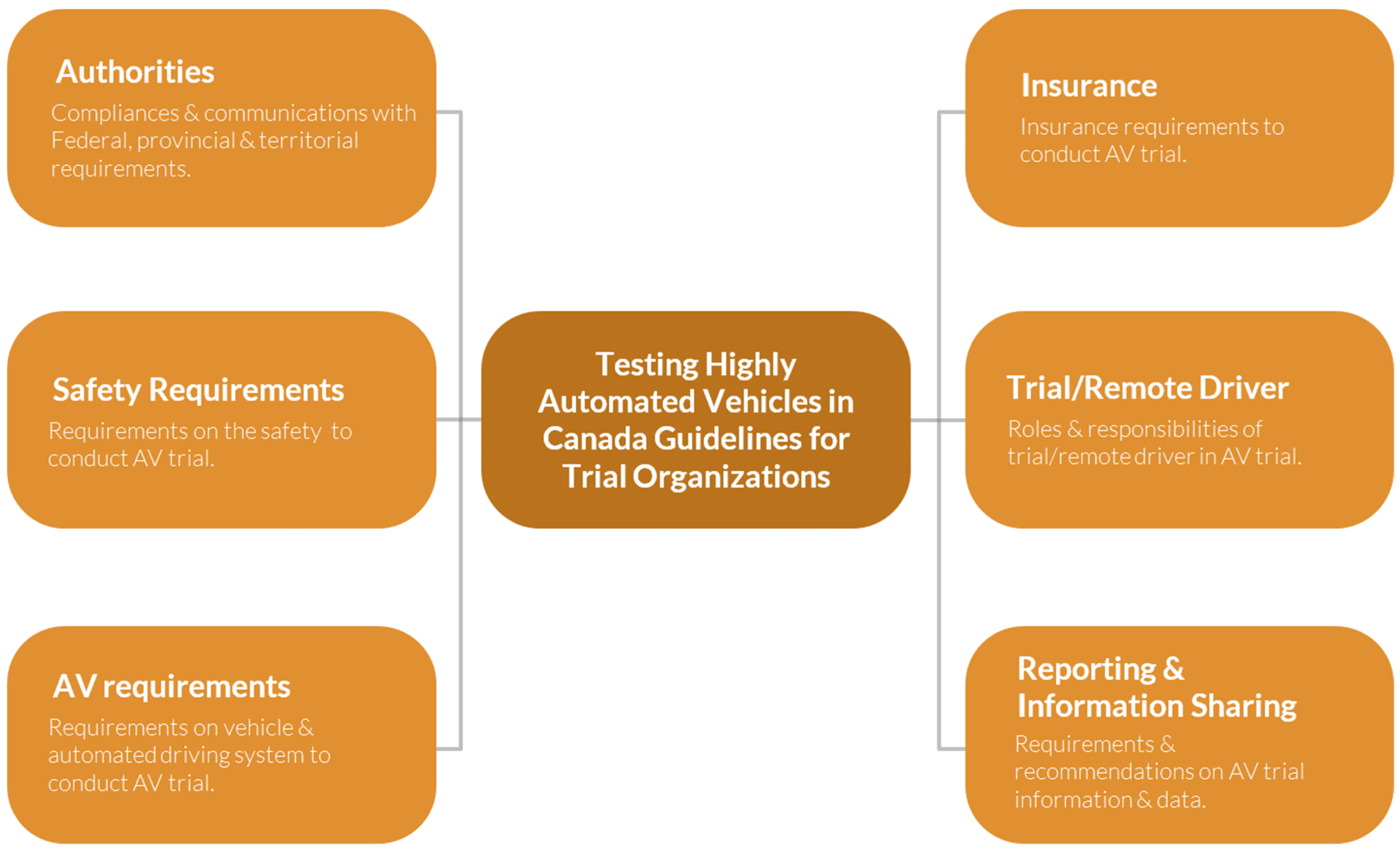 Authorities
Compliances & communications with Federal, provincial & territorial requirements.

Safety Requirements
Requirements on the safety to conduct AV trial.

AV requirements
Requirements on vehicle & automated driving system to conduct AV trial.

Testing Highly Automated Vehicles in Canada Guidelines for Trial Organizations

Insurance
Insurance requirements to conduct AV trial.

Trial/Remote Driver
Roles & responsibilities of trial/remote driver in AV trial.

Reporting & Information Sharing
Requirements & recommendations on AV trial information & data.